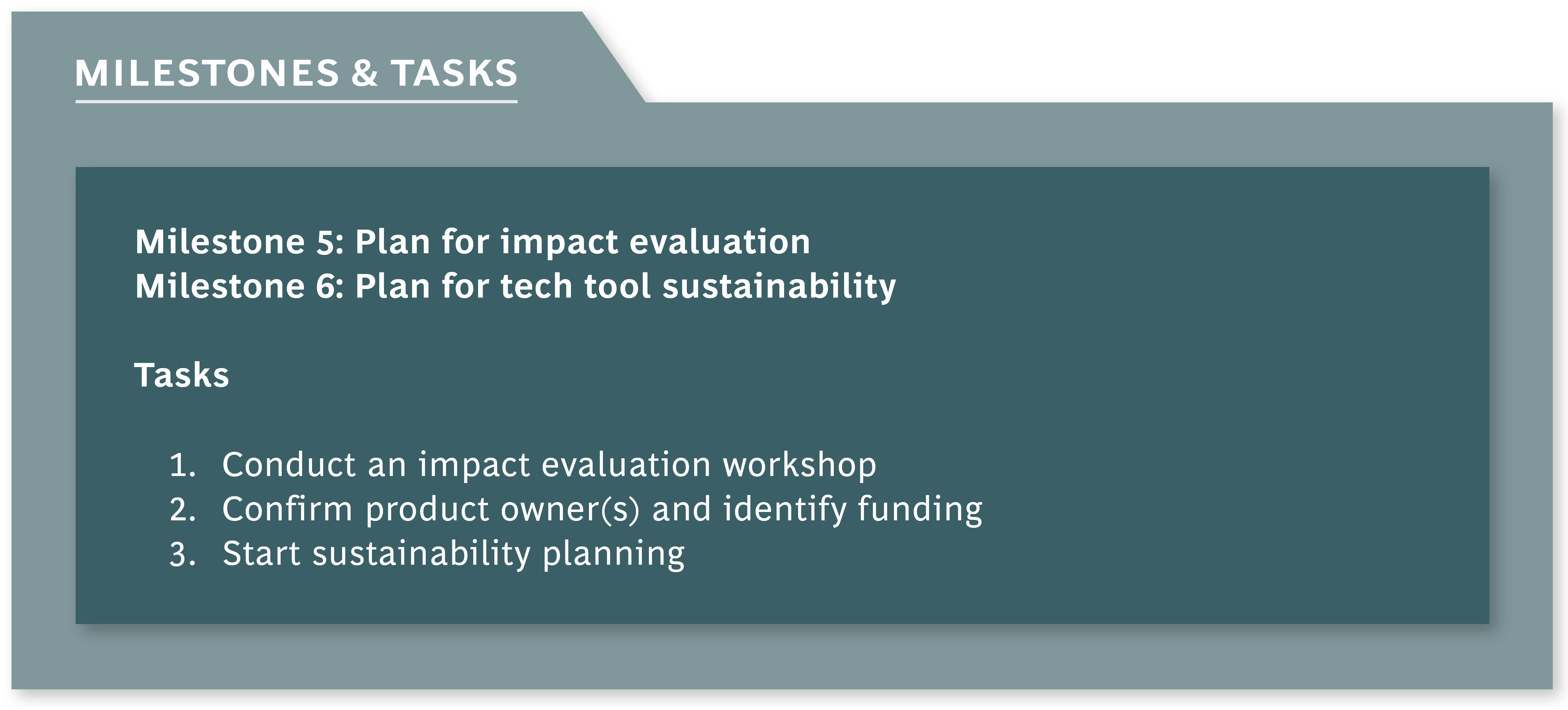 MILESTONES & TASKS

Milestone 5: Plan for impact evaluation
Milestone 6: Plan for tech tool sustainability

Tasks

1. Conduct an impact evaluation workshop
2. Confirm product owner(s) and identify funding
3. Start sustainability planning